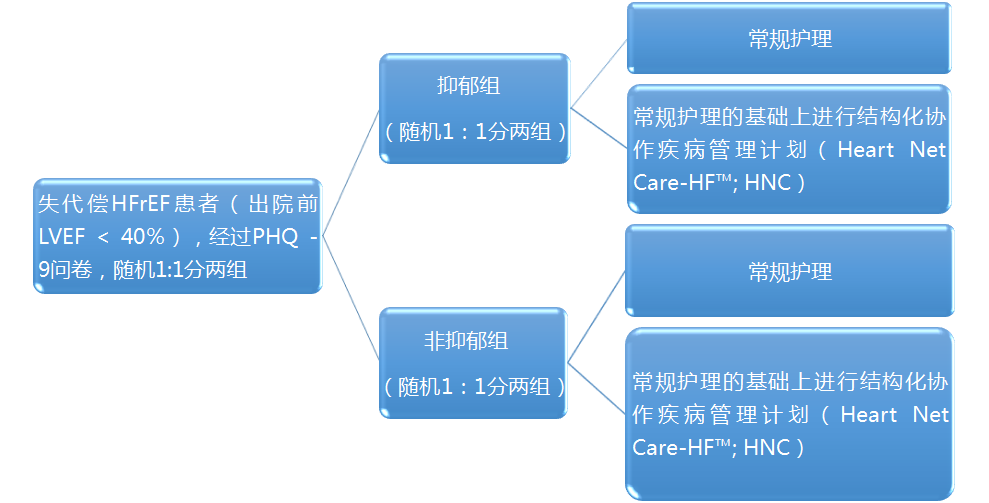 失代偿HFrEF患者（出院前LVEF ＜ 40%），经过PHQ - 9问卷，随机1:1分两组

抑郁组

（随机1：1分两组）

常规护理

常规护理的基础上进行结构化协作疾病管理计划（Heart Net Care-HF™; HNC）

非抑郁组

（随机1：1分两组）

常规护理

常规护理的基础上进行结构化协作疾病管理计划（Heart Net Care-HF™; HNC）